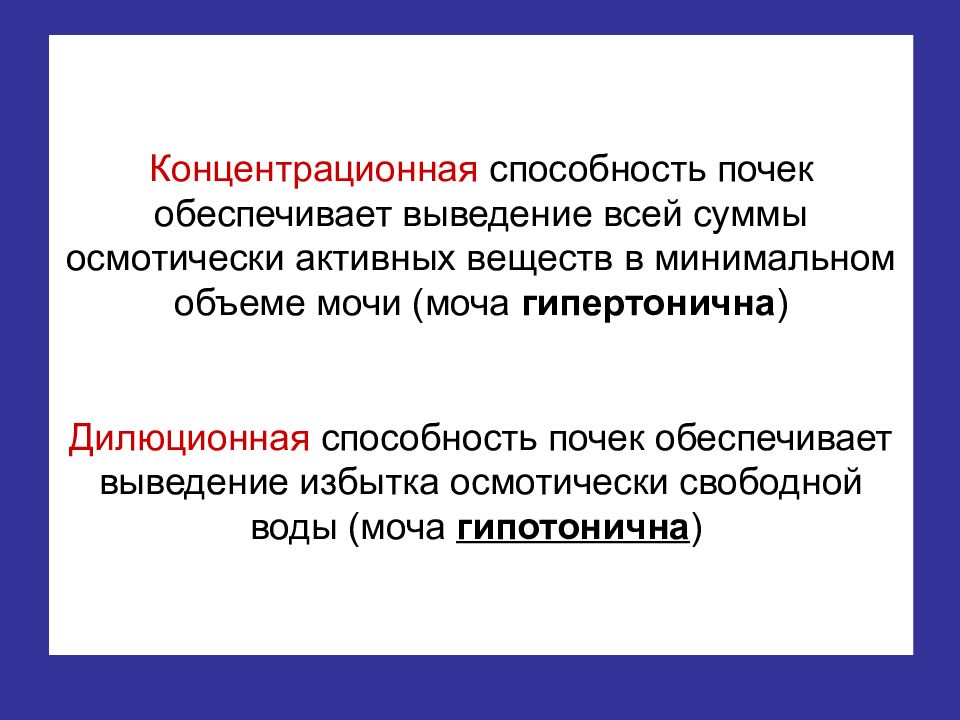 Концентрационная способность почек обеспечивает выведение всей суммы осмотически активных веществ в минимальном объеме мочи (моча гипертонична)

Дилюционная способность почек обеспечивает выведение избытка осмотически свободной воды (моча гипотонична)